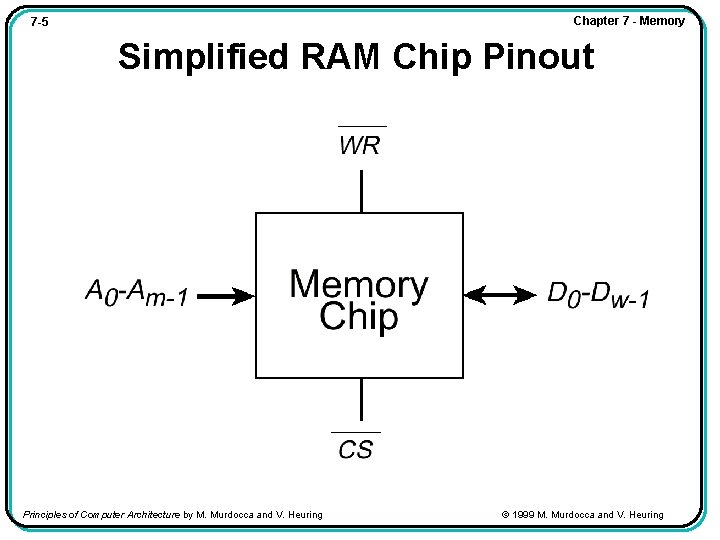 7-5

Chapter 7 - Memory

Simplified RAM Chip Pinout

$\overline{WR}$

$A_0$-$A_{m-1}$

Memory Chip

$D_0$-$D_{w-1}$

$\overline{CS}$

Principles of Computer Architecture by M. Murdocca and V. Heuring

© 1999 M. Murdocca and V. Heuring